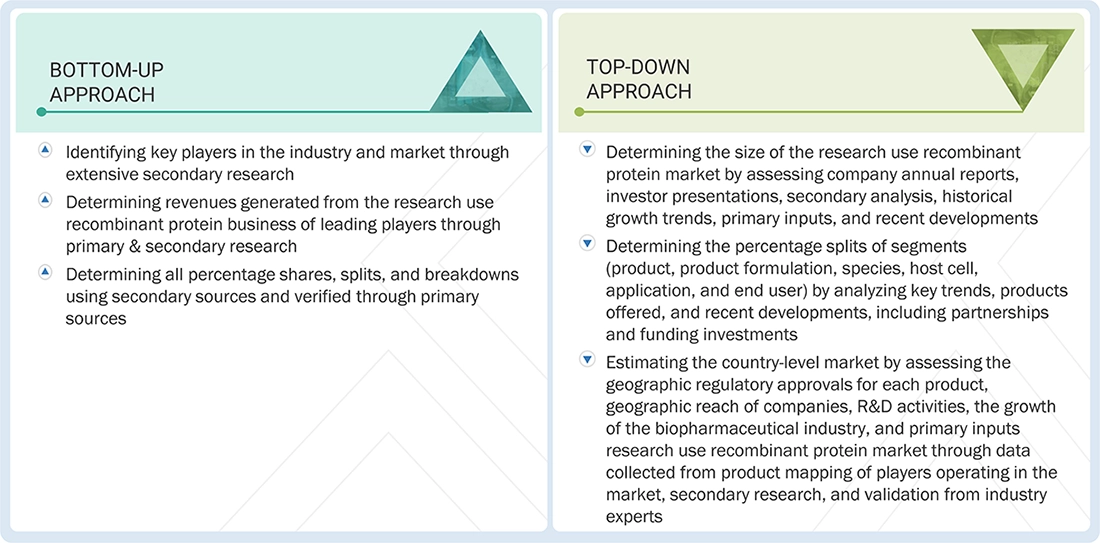 BOTTOM-UP APPROACH

Identifying key players in the industry and market through extensive secondary research

Determining revenues generated from the research use recombinant protein business of leading players through primary & secondary research

Determining all percentage shares, splits, and breakdowns using secondary sources and verified through primary sources

TOP-DOWN APPROACH

Determining the size of the research use recombinant protein market by assessing company annual reports, investor presentations, secondary analysis, historical growth trends, primary inputs, and recent developments

Determining the percentage splits of segments (product, product formulation, species, host cell, application, and end user) by analyzing key trends, products offered, and recent developments, including partnerships and funding investments

Estimating the country-level market by assessing the geographic regulatory approvals for each product, geographic reach of companies, R&D activities, the growth of the biopharmaceutical industry, and primary inputs research use recombinant protein market through data collected from product mapping of players operating in the market, secondary research, and validation from industry experts